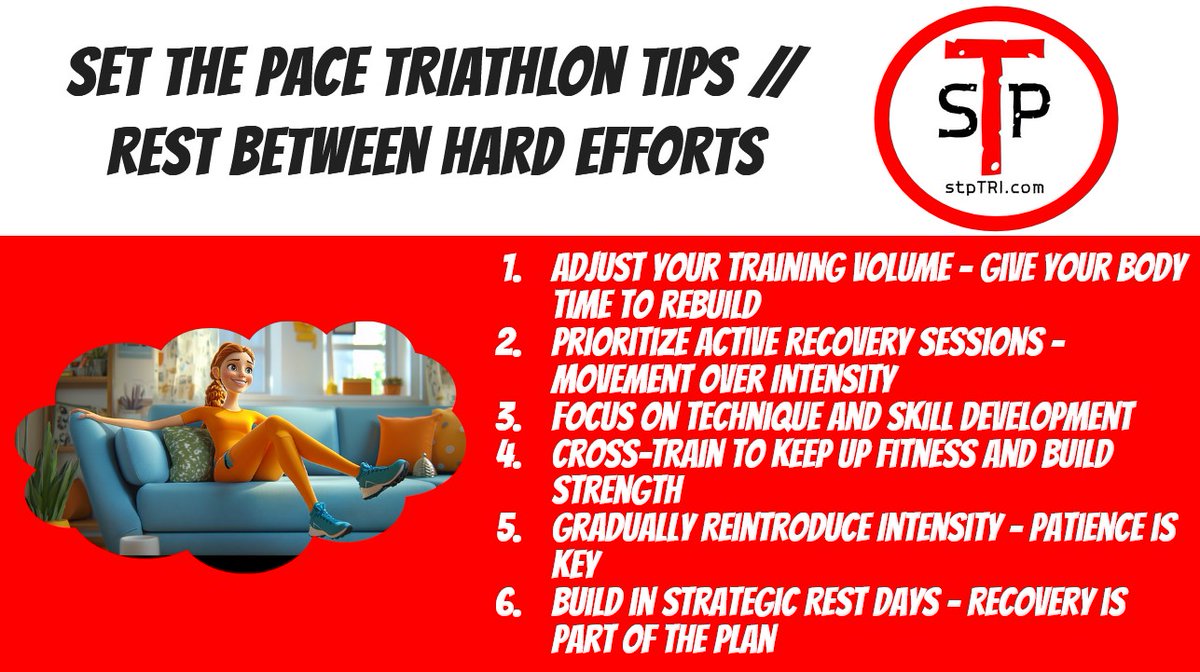 SET THE PACE TRIATHLON TIPS //
REST BETWEEN HARD EFFORTS

STP
stpTRI.com

1. ADJUST YOUR TRAINING VOLUME - GIVE YOUR BODY TIME TO REBUILD
2. PRIORITIZE ACTIVE RECOVERY SESSIONS - MOVEMENT OVER INTENSITY
3. FOCUS ON TECHNIQUE AND SKILL DEVELOPMENT
4. CROSS-TRAIN TO KEEP UP FITNESS AND BUILD STRENGTH
5. GRADUALLY REINTRODUCE INTENSITY - PATIENCE IS KEY
6. BUILD IN STRATEGIC REST DAYS - RECOVERY IS PART OF THE PLAN